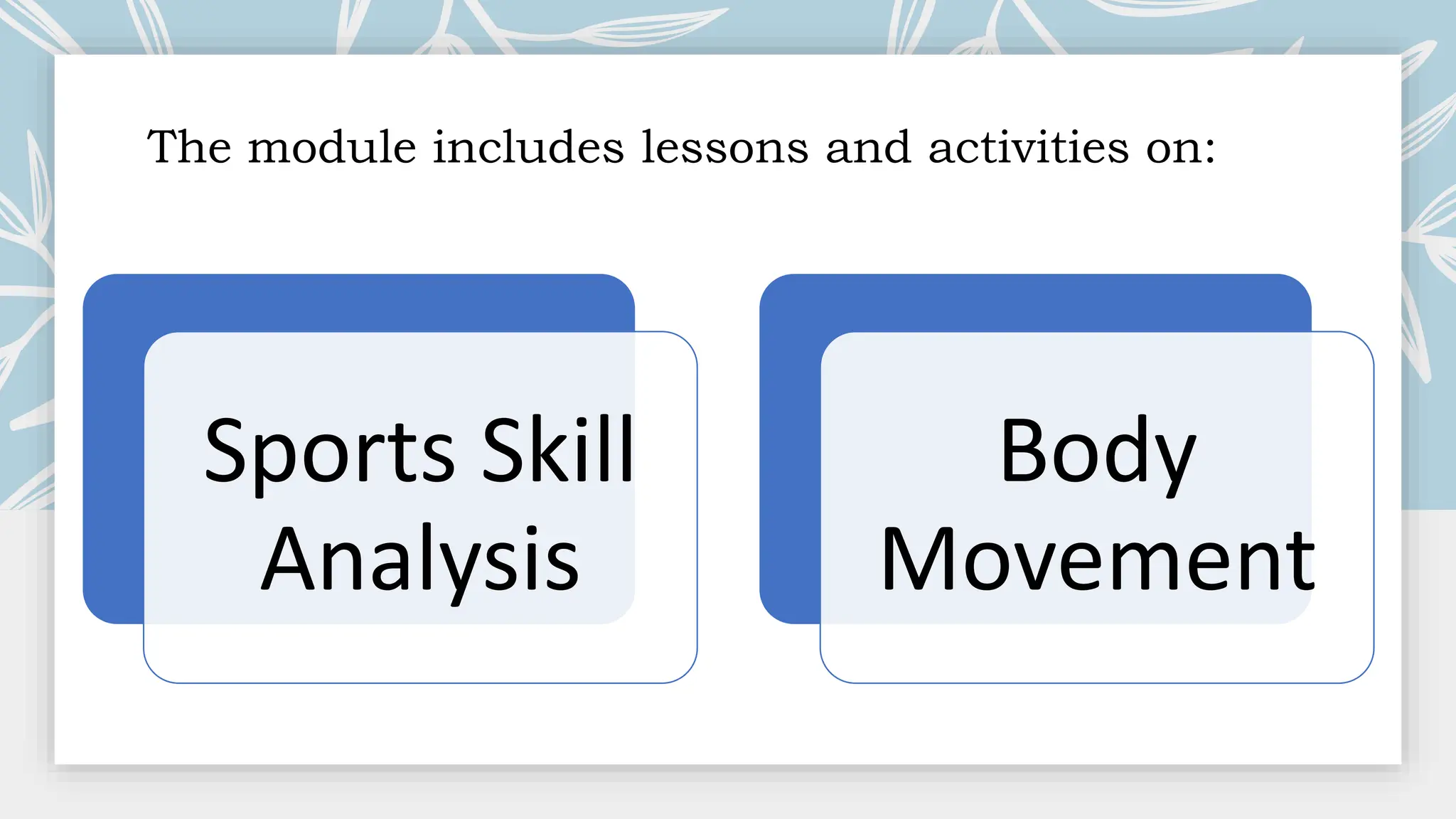 The module includes lessons and activities on:

Sports Skill Analysis

Body Movement